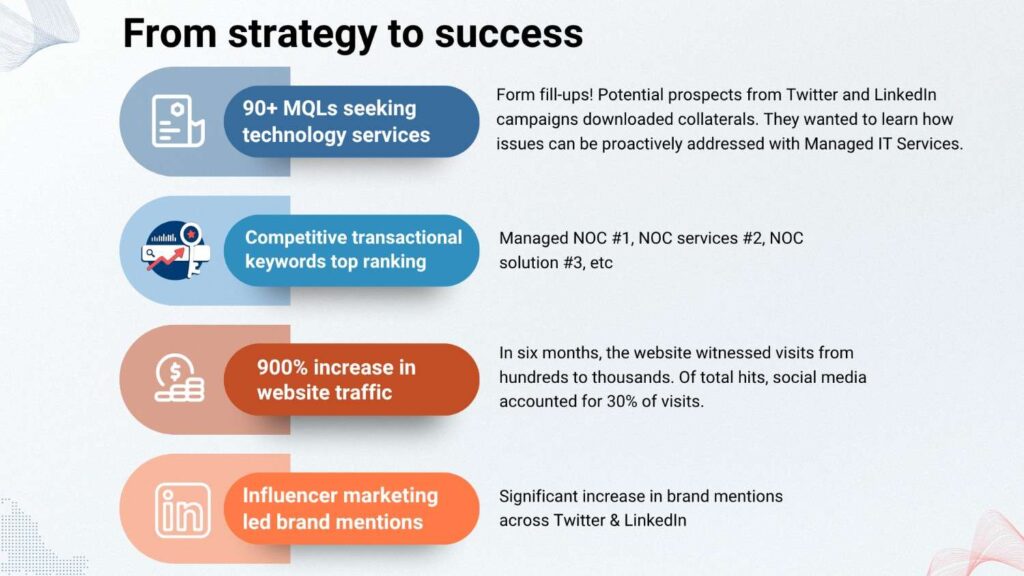 From strategy to success

90+ MQLs seeking technology services

Form fill-ups! Potential prospects from Twitter and LinkedIn campaigns downloaded collaterals. They wanted to learn how issues can be proactively addressed with Managed IT Services.

Competitive transactional keywords top ranking

Managed NOC #1, NOC services #2, NOC solution #3, etc

900% increase in website traffic

In six months, the website witnessed visits from hundreds to thousands. Of total hits, social media accounted for 30% of visits.

Influencer marketing led brand mentions

Significant increase in brand mentions across Twitter & LinkedIn